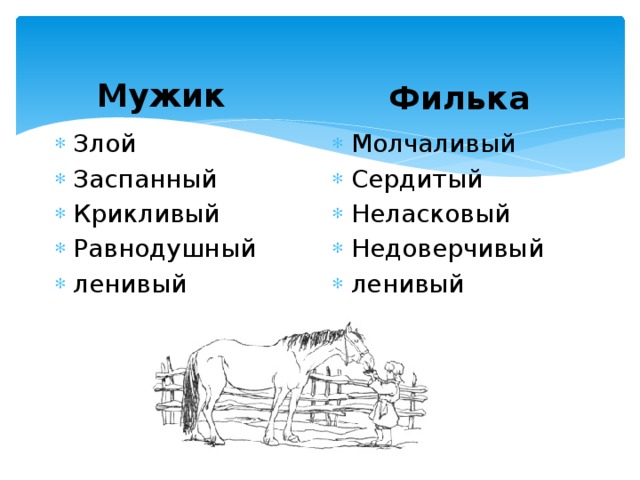 Мужик

Злой
Заспанный
Крикливый
Равнодушный
ленивый

Филька

Молчаливый
Сердитый
Неласковый
Недоверчивый
ленивый